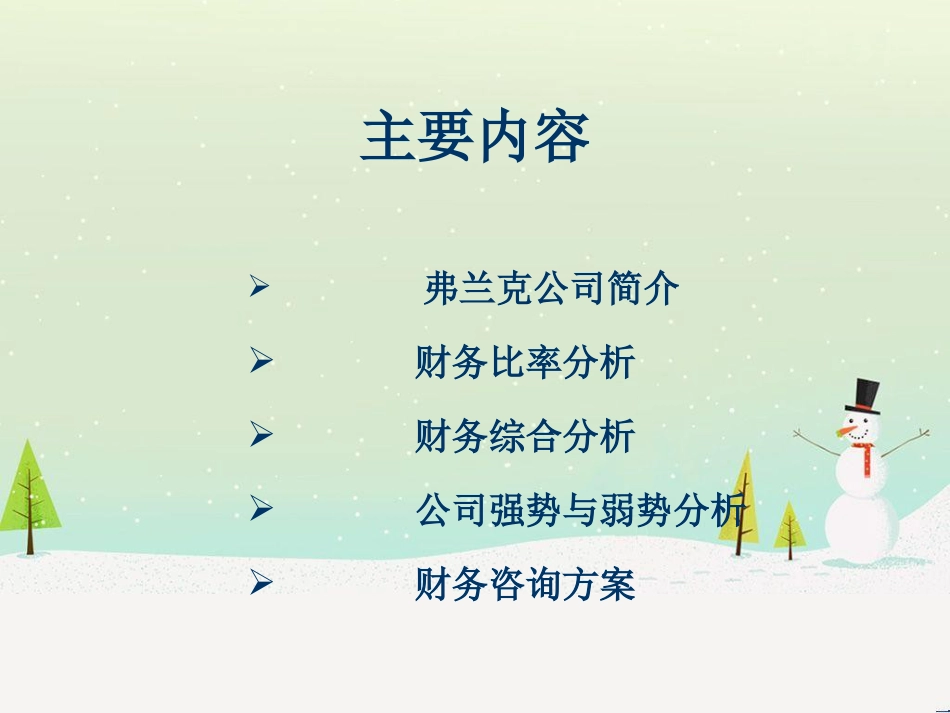 主要内容

➢ 弗兰克公司简介

➢ 财务比率分析

➢ 财务综合分析

➢ 公司强势与弱势分析

➢ 财务咨询方案